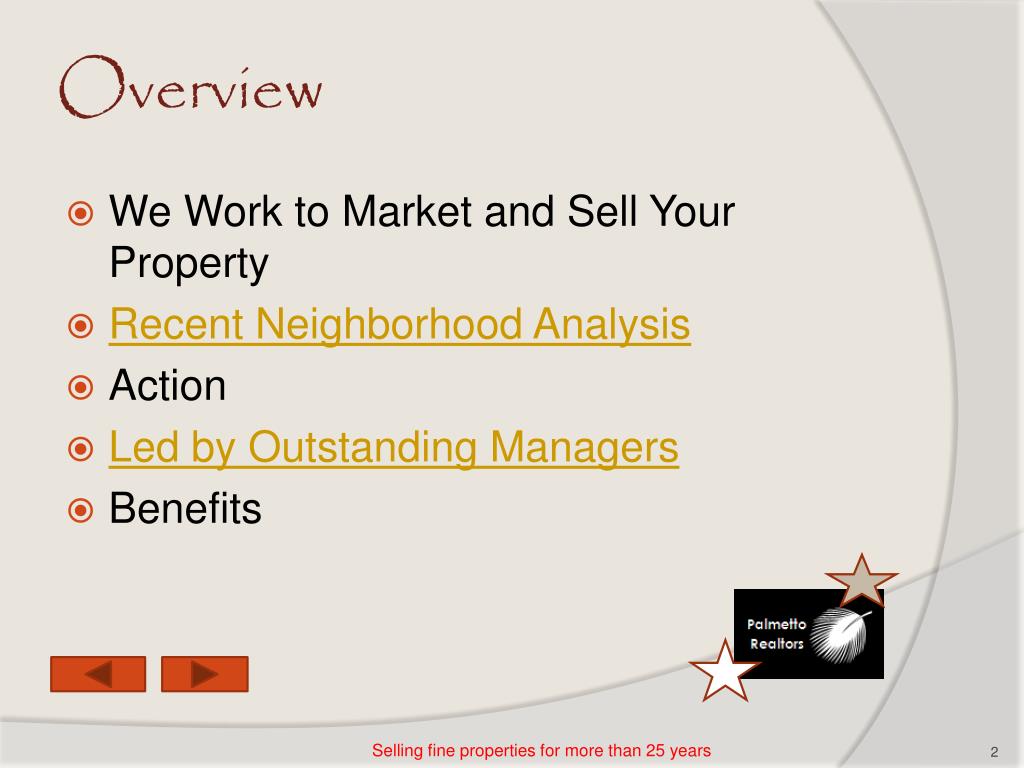 Overview

We Work to Market and Sell Your Property

Recent Neighborhood Analysis

Action

Led by Outstanding Managers

Benefits

Palmetto Realtors

Selling fine properties for more than 25 years

2